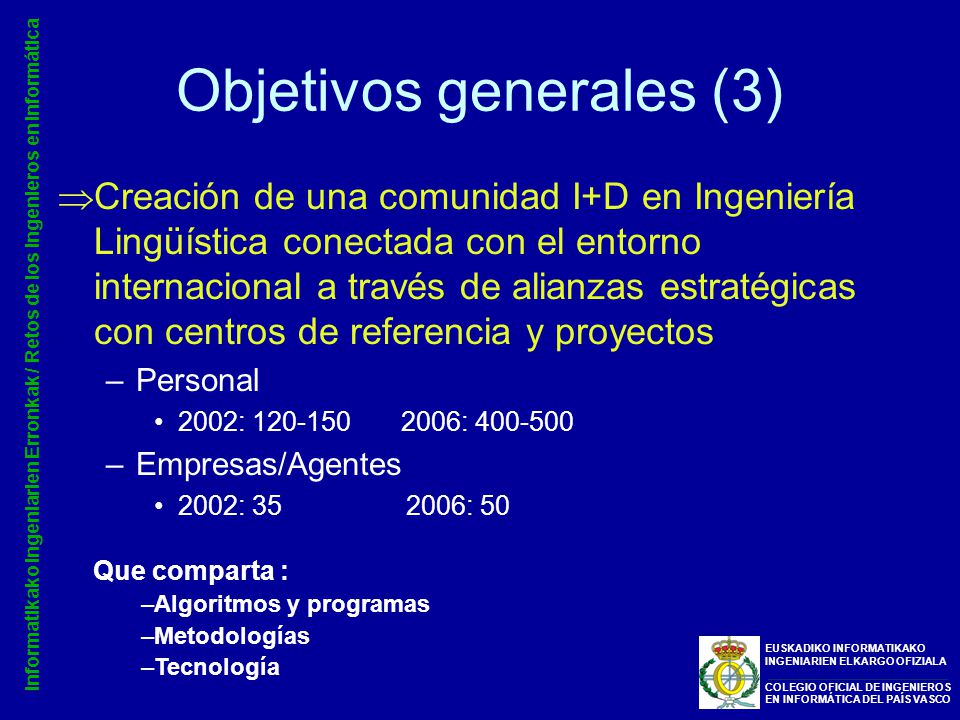 Informatikako Ingeniarien Erronkak / Retos de los Ingenieros en Informática

Objetivos generales (3)

⇒Creación de una comunidad I+D en Ingeniería Lingüística conectada con el entorno internacional a través de alianzas estratégicas con centros de referencia y proyectos

– Personal
• 2002: 120-150 2006: 400-500

– Empresas/Agentes
• 2002: 35 2006: 50

Que comparta :
–Algoritmos y programas
–Metodologías
–Tecnología

EUSKADIKO INFORMATIKAKO INGENIARIEN ELKARGO OFIZIALA

COLEGIO OFICIAL DE INGENIEROS EN INFORMÁTICA DEL PAÍS VASCO